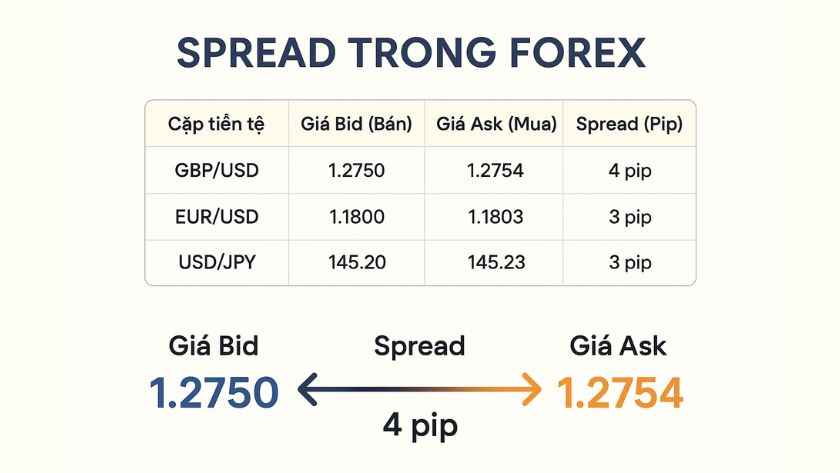 SPREAD TRONG FOREX

| Cặp tiền tệ | Giá Bid (Bán) | Giá Ask (Mua) | Spread (Pip) |
|---|---|---|---|
| GBP/USD | 1.2750 | 1.2754 | 4 pip |
| EUR/USD | 1.1800 | 1.1803 | 3 pip |
| USD/JPY | 145.20 | 145.23 | 3 pip |

Giá Bid
1.2750

Spread
4 pip

Giá Ask
1.2754